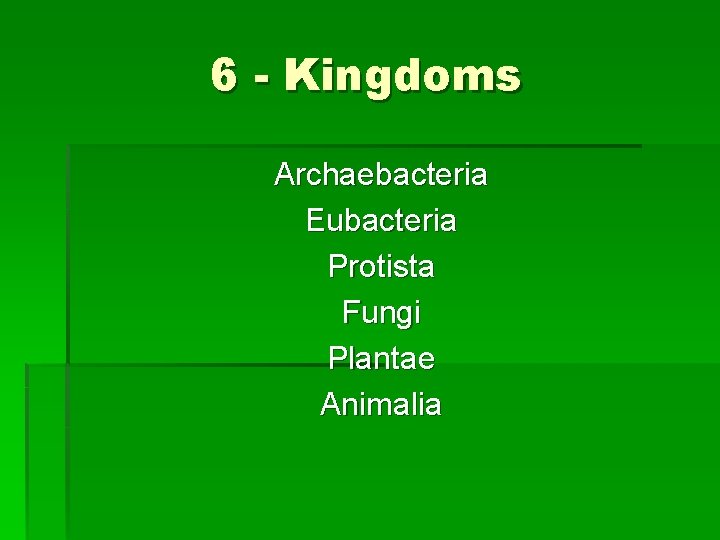 6 - Kingdoms

Archaebacteria
Eubacteria
Protista
Fungi
Plantae
Animalia